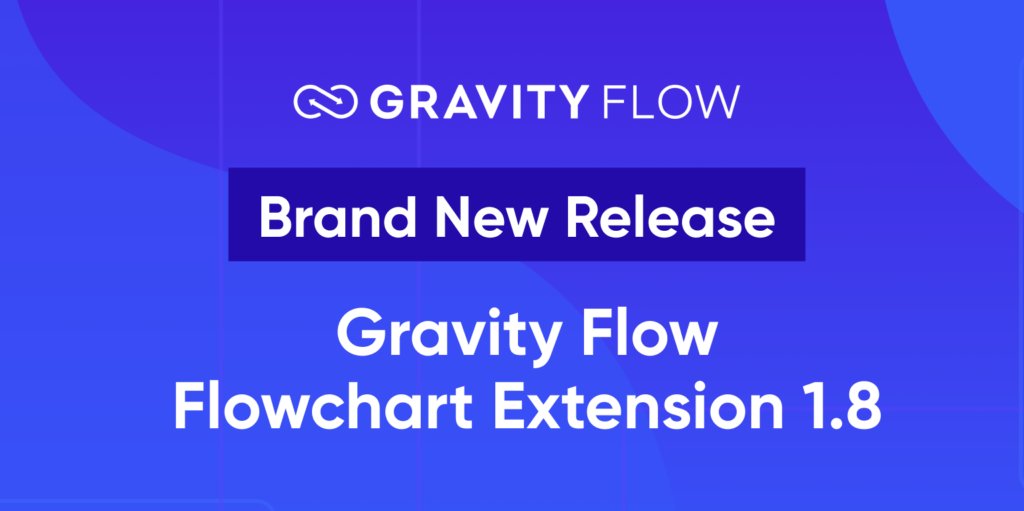 GRAVITY FLOW

Brand New Release

Gravity Flow
Flowchart Extension 1.8